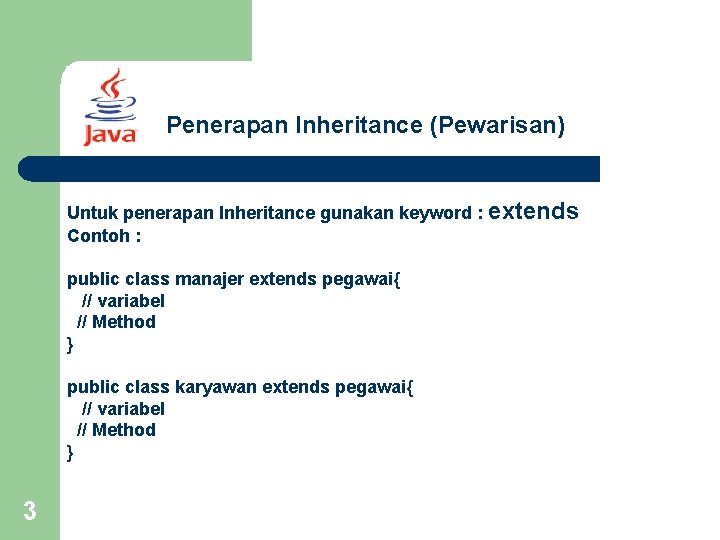 Java

Penerapan Inheritance (Pewarisan)

Untuk penerapan Inheritance gunakan keyword : extends
Contoh :

public class manajer extends pegawai{
// variabel
// Method
}

public class karyawan extends pegawai{
// variabel
// Method
}

3